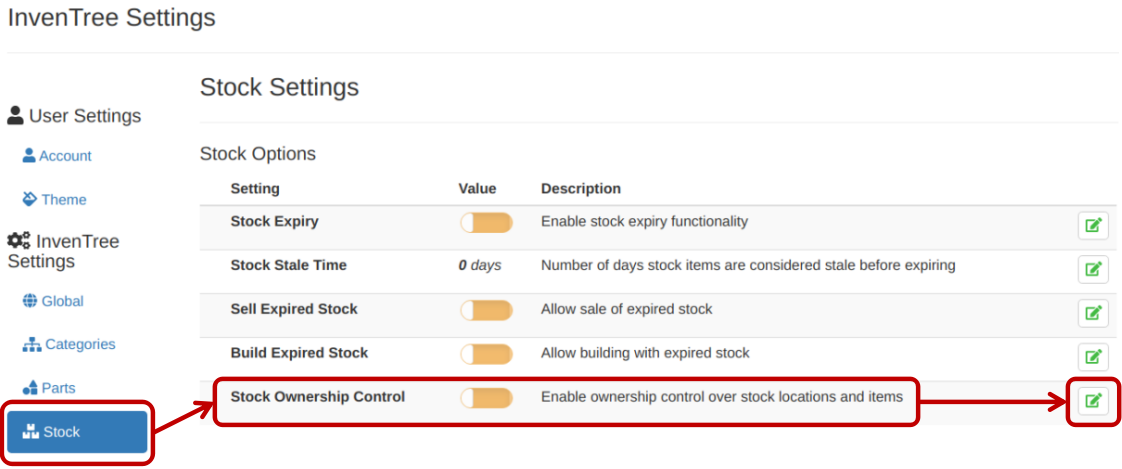 InvenTree Settings

User Settings

Account

Theme

InvenTree Settings

Global

Categories

Parts

Stock

Stock Settings

Stock Options

| Setting | Value | Description |
|---|---|---|
| Stock Expiry | | Enable stock expiry functionality |
| Stock Stale Time | 0 days | Number of days stock items are considered stale before expiring |
| Sell Expired Stock | | Allow sale of expired stock |
| Build Expired Stock | | Allow building with expired stock |
| Stock Ownership Control | | Enable ownership control over stock locations and items |